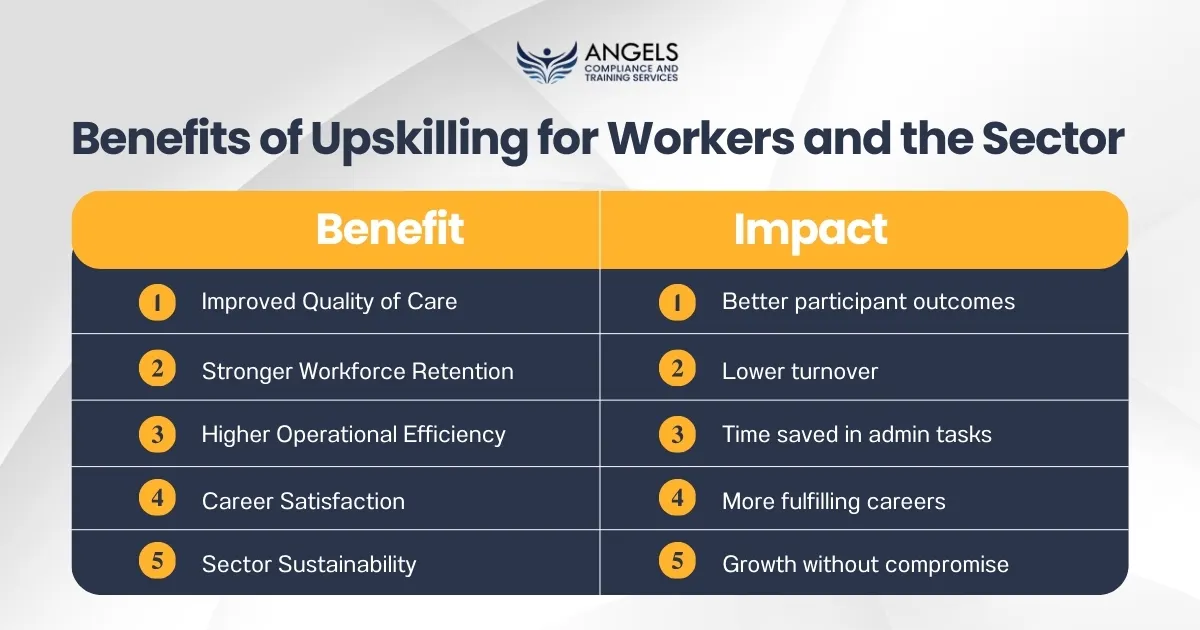 ANGELS
COMPLIANCE AND TRAINING SERVICES

Benefits of Upskilling for Workers and the Sector

| Benefit | Impact |
|---|---|
| 1 Improved Quality of Care | 1 Better participant outcomes |
| 2 Stronger Workforce Retention | 2 Lower turnover |
| 3 Higher Operational Efficiency | 3 Time saved in admin tasks |
| 4 Career Satisfaction | 4 More fulfilling careers |
| 5 Sector Sustainability | 5 Growth without compromise |